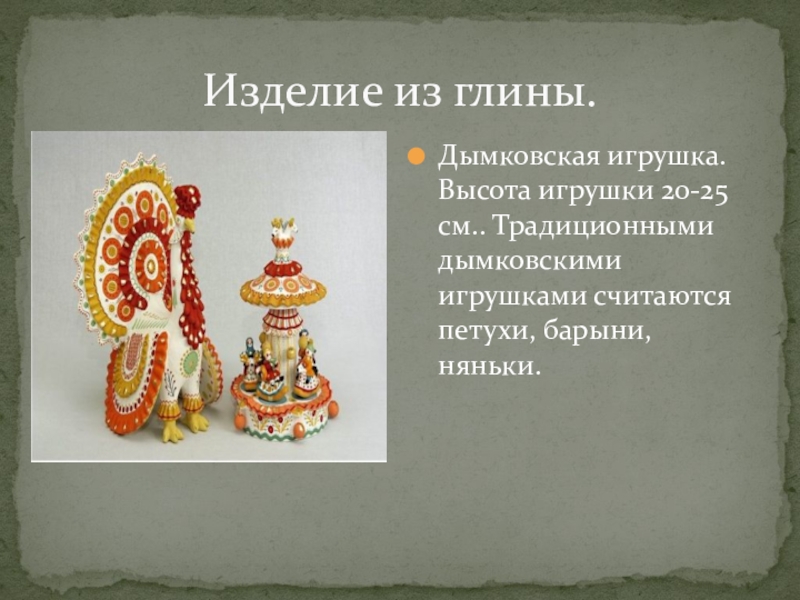 Изделие из глины.

Дымковская игрушка. Высота игрушки 20-25 см.. Традиционными дымковскими игрушками считаются петухи, барыни, няньки.